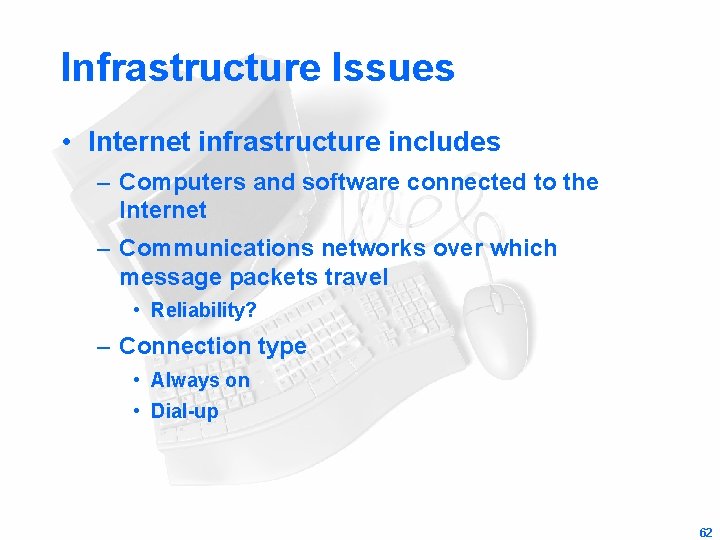 Infrastructure Issues

• Internet infrastructure includes

– Computers and software connected to the Internet

– Communications networks over which message packets travel

• Reliability?

– Connection type

• Always on

• Dial-up

Web

62